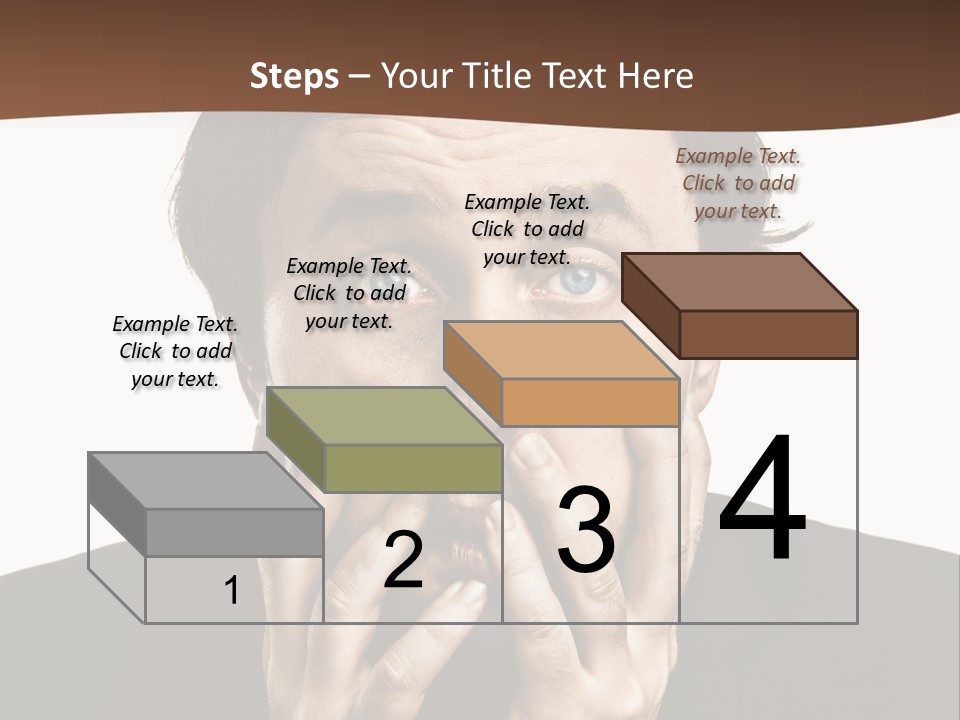 Steps – Your Title Text Here

Example Text. Click to add your text.

Example Text. Click to add your text.

Example Text. Click to add your text.

Example Text. Click to add your text.

1

2

3

4